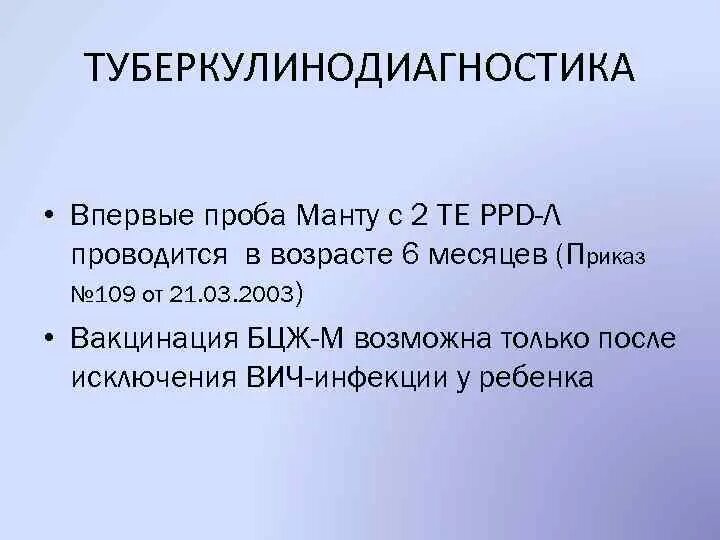 ТУБЕРКУЛИНОДИАГНОСТИКА

• Впервые проба Манту с 2 ТЕ PPD-Л проводится в возрасте 6 месяцев (Приказ №109 от 21.03.2003)

• Вакцинация БЦЖ-М возможна только после исключения ВИЧ-инфекции у ребенка